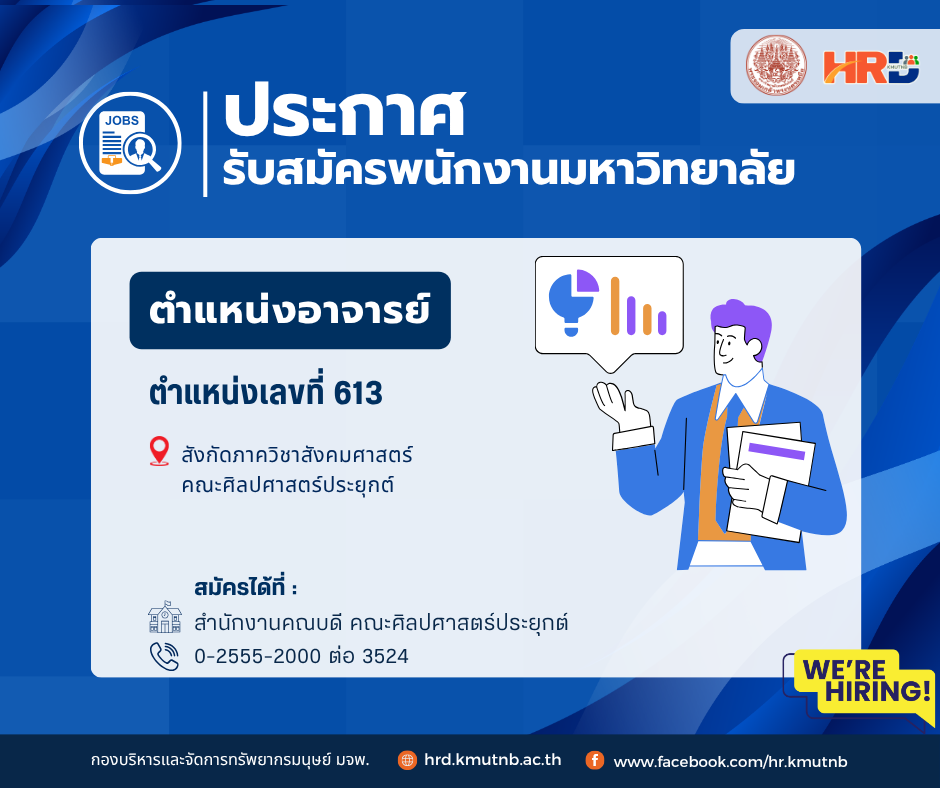 HRD KMUTNB

JOBS

ประกาศ
รับสมัครพนักงานมหาวิทยาลัย

ตำแหน่งอาจารย์

ตำแหน่งเลขที่ 613

สังกัดภาควิชาสังคมศาสตร์
คณะศิลปศาสตร์ประยุกต์

สมัครได้ที่ :
สำนักงานคณบดี คณะศิลปศาสตร์ประยุกต์
0-2555-2000 ต่อ 3524

WE'RE HIRING!

กองบริหารและจัดการทรัพยากรมนุษย์ มจพ.
hrd.kmutnb.ac.th
www.facebook.com/hr.kmutnb